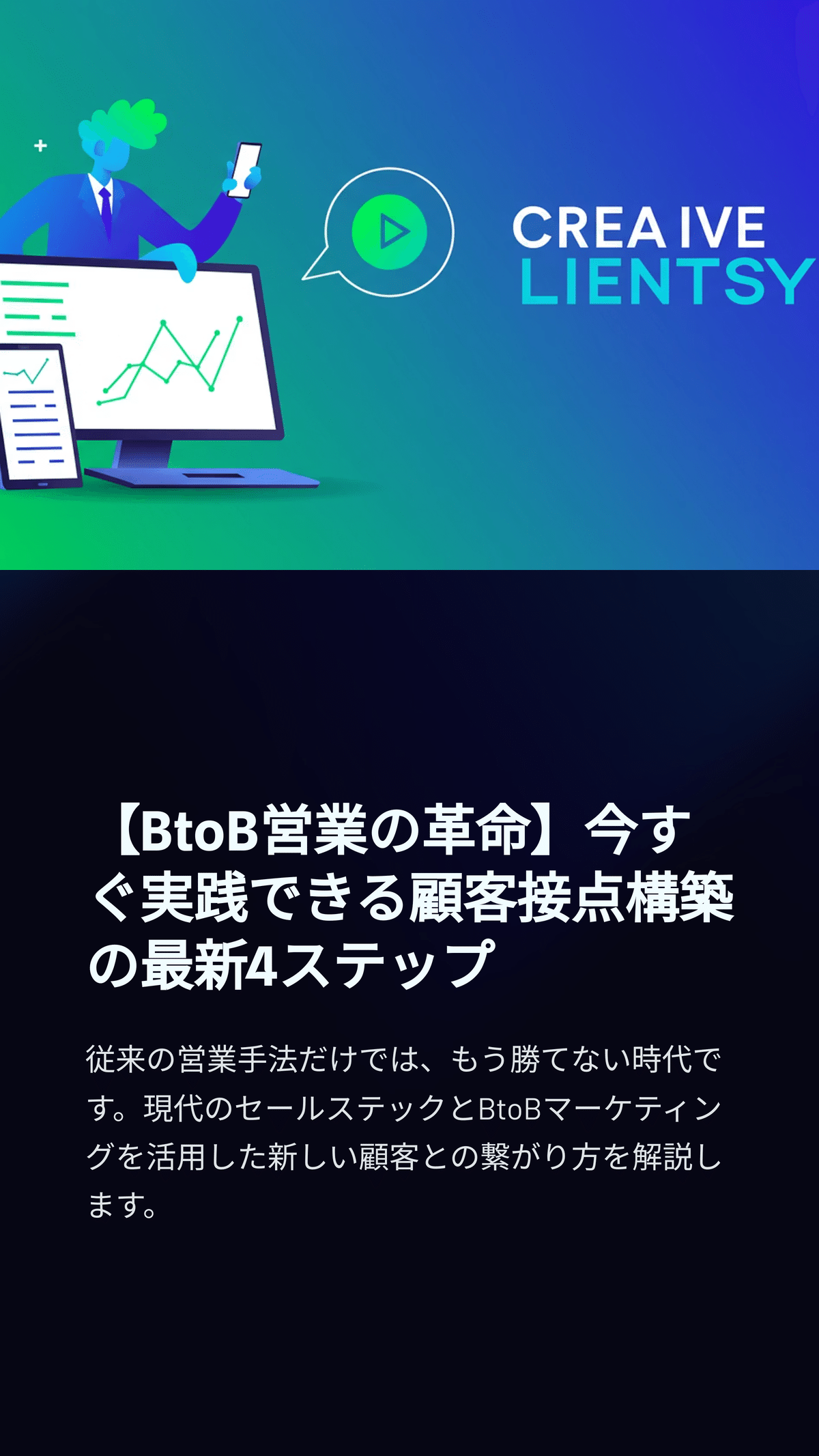 CREA IVE
LIENTSY

【BtoB営業の革命】今すぐ実践できる顧客接点構築の最新4ステップ

従来の営業手法だけでは、もう勝てない時代です。現代のセールステックとBtoBマーケティングを活用した新しい顧客との繋がり方を解説します。